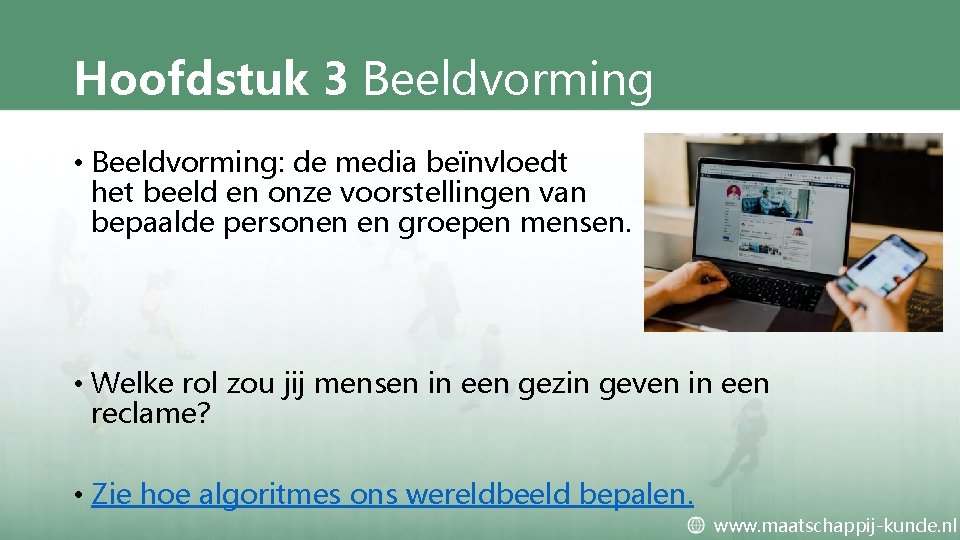 Hoofdstuk 3 Beeldvorming

• Beeldvorming: de media beïnvloedt het beeld en onze voorstellingen van bepaalde personen en groepen mensen.

• Welke rol zou jij mensen in een gezin geven in een reclame?

• Zie hoe algoritmes ons wereldbeeld bepalen.

www.maatschappij-kunde.nl